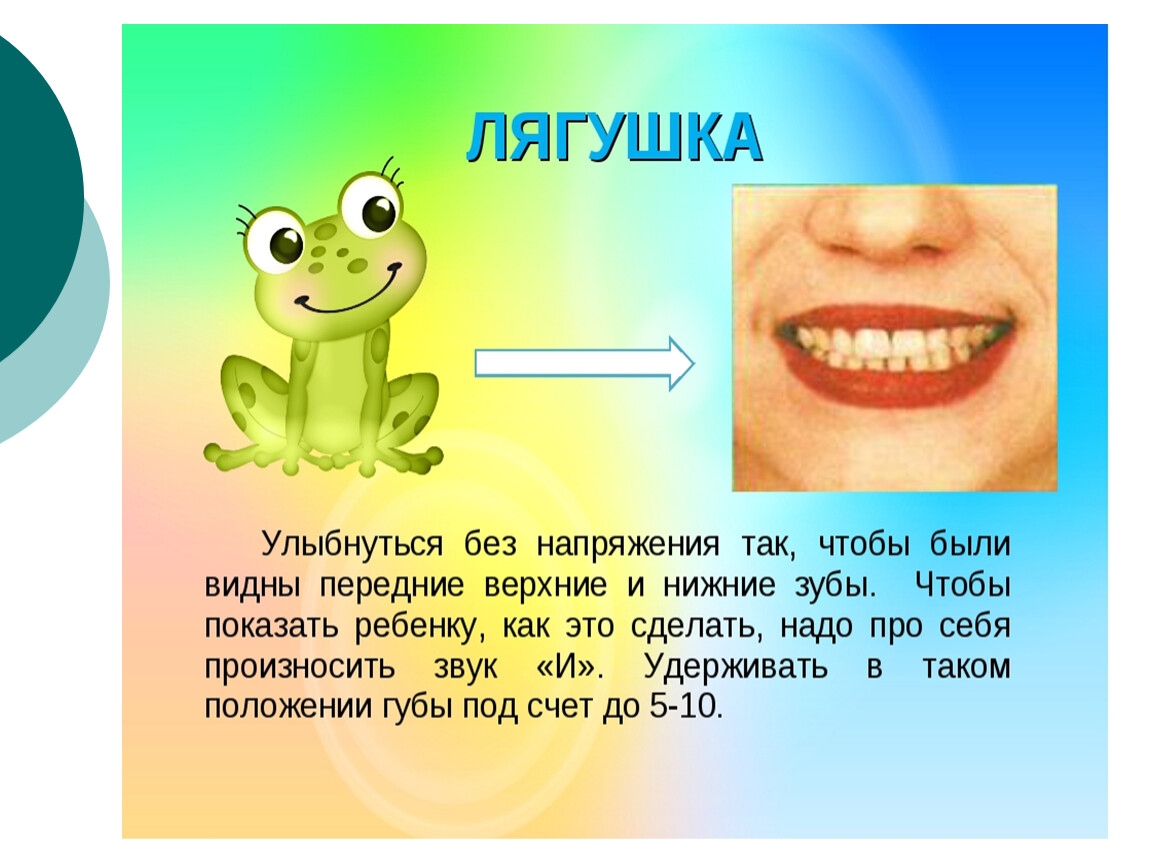 ЛЯГУШКА

Улыбнуться без напряжения так, чтобы были видны передние верхние и нижние зубы. Чтобы показать ребенку, как это сделать, надо про себя произносить звук «И». Удерживать в таком положении губы под счет до 5-10.